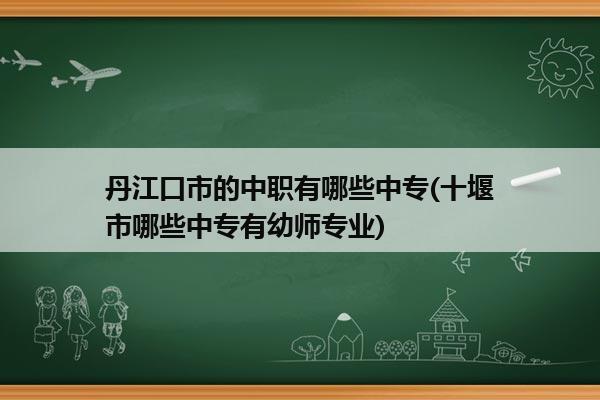 丹江口市的中职有哪些中专(十堰市哪些中专有幼师专业)